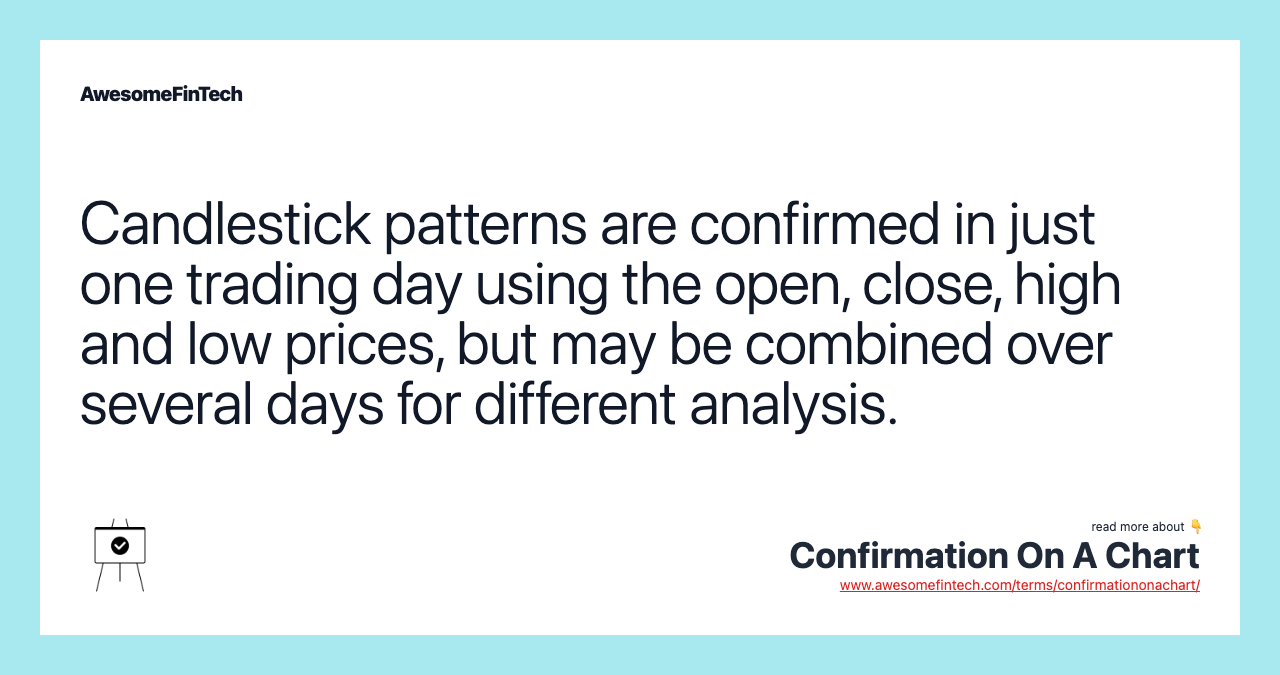 AwesomeFinTech

Candlestick patterns are confirmed in just one trading day using the open, close, high and low prices, but may be combined over several days for different analysis.

read more about 👇
Confirmation On A Chart
www.awesomefintech.com/terms/confirmationonachart/